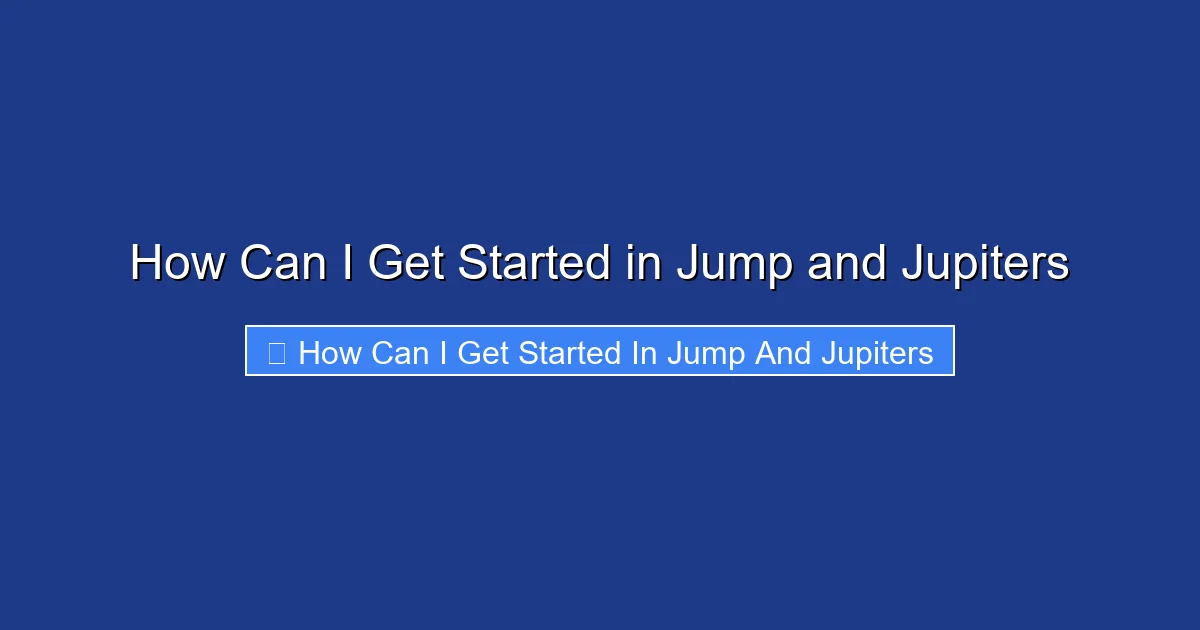 How Can I Get Started in Jump and Jupiters

How Can I Get Started In Jump And Jupiters